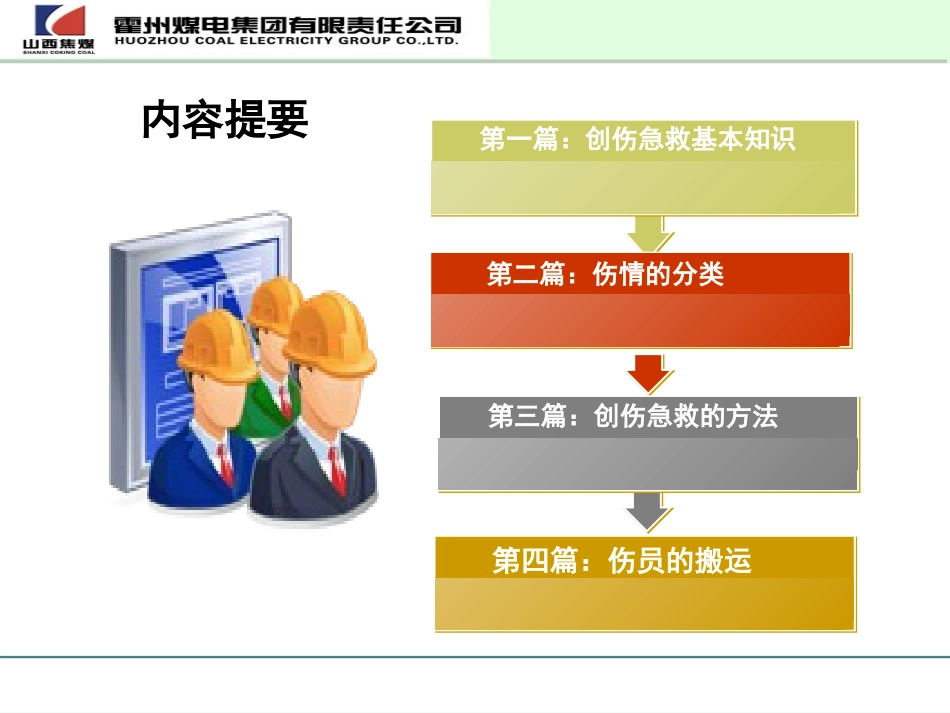 山西焦煤
SHANXI COKING COAL
霍州煤电集团有限责任公司
HUOZHOU COAL ELECTRICITY GROUP CO.,LTD.

内容提要

第一篇：创伤急救基本知识

第二篇：伤情的分类

第三篇：创伤急救的方法

第四篇：伤员的搬运